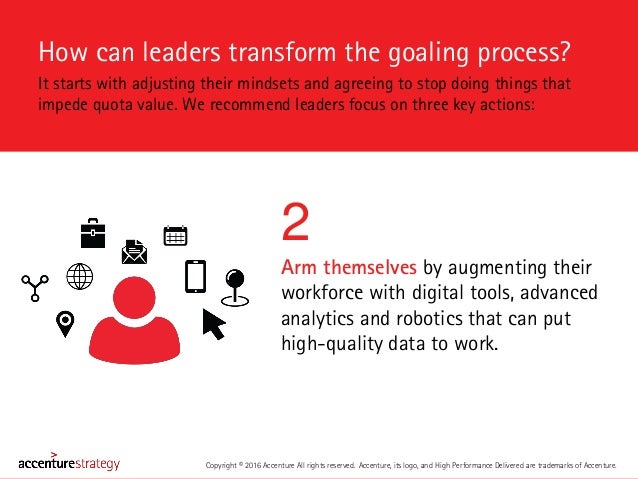 How can leaders transform the goaling process?
It starts with adjusting their mindsets and agreeing to stop doing things that impede quota value. We recommend leaders focus on three key actions:

2

Arm themselves by augmenting their workforce with digital tools, advanced analytics and robotics that can put high-quality data to work.

accenturestrategy

Copyright © 2016 Accenture All rights reserved. Accenture, its logo, and High Performance Delivered are trademarks of Accenture.